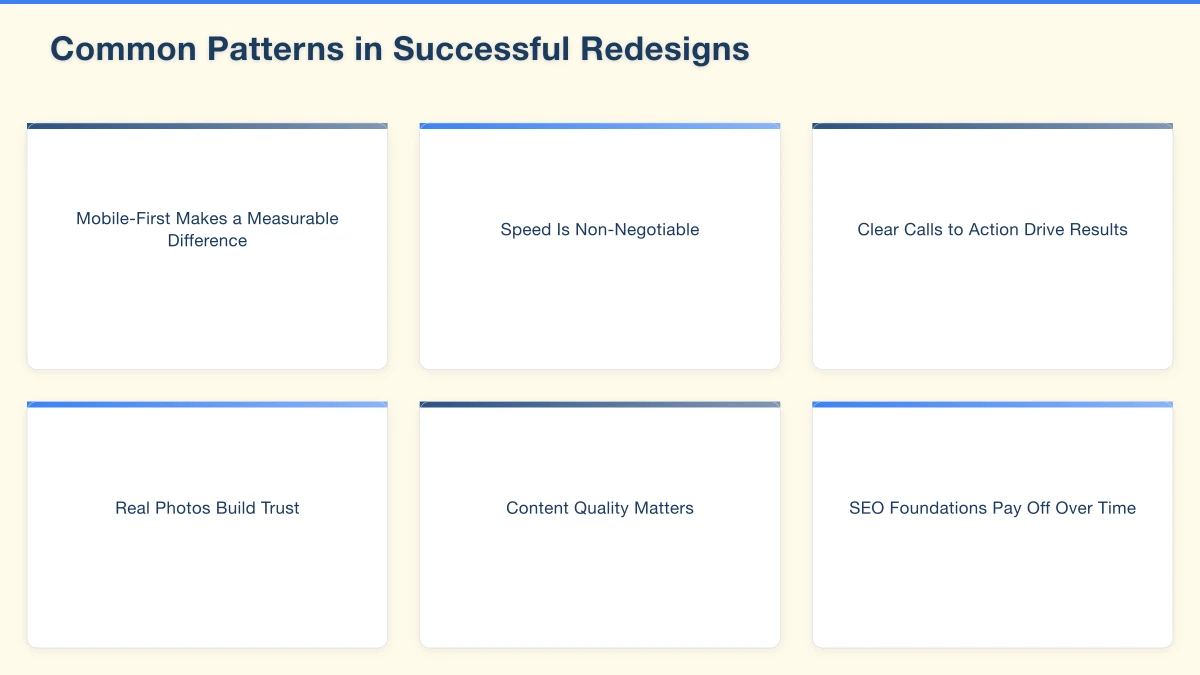 Common Patterns in Successful Redesigns

Mobile-First Makes a Measurable Difference

Speed Is Non-Negotiable

Clear Calls to Action Drive Results

Real Photos Build Trust

Content Quality Matters

SEO Foundations Pay Off Over Time